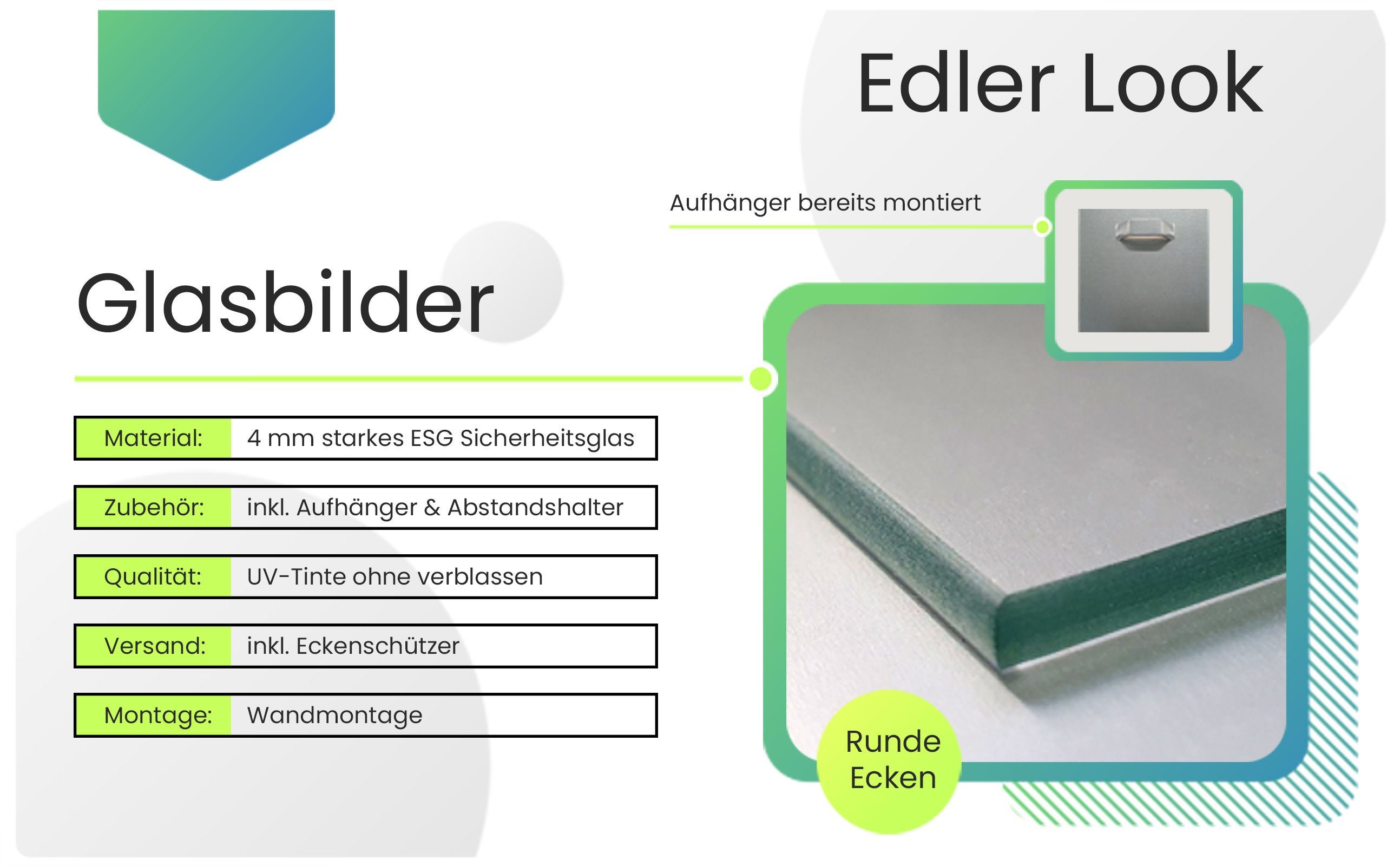 Edler Look

Aufhänger bereits montiert

Glasbilder

| Material: | 4 mm starkes ESG Sicherheitsglas |
|---|---|
| Zubehör: | inkl. Aufhänger & Abstandshalter |
| Qualität: | UV-Tinte ohne verblassen |
| Versand: | inkl. Eckenschützer |
| Montage: | Wandmontage |

Runde Ecken